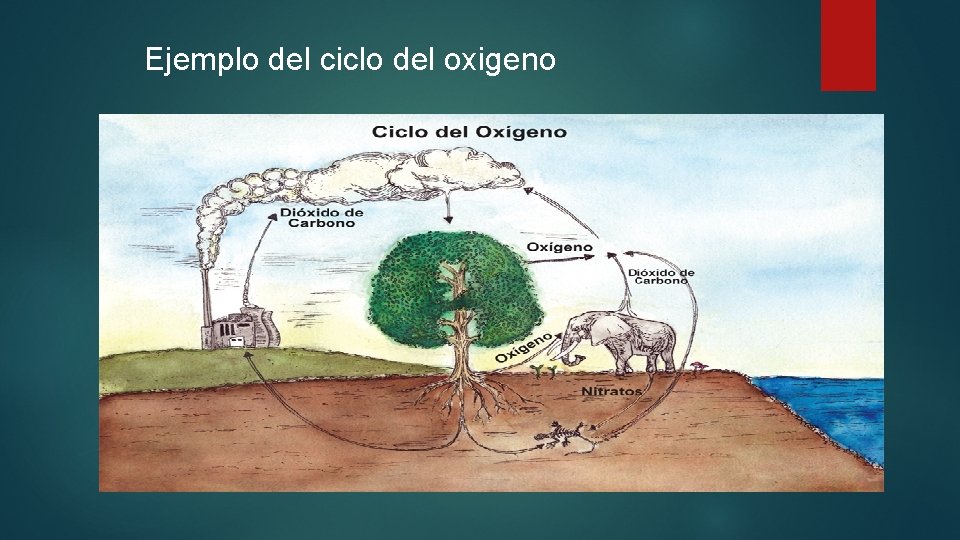 Ejemplo del ciclo del oxigeno

Ciclo del Oxígeno

Dióxido de Carbono

Oxígeno

Dióxido de Carbono

Oxígeno

Nitratos